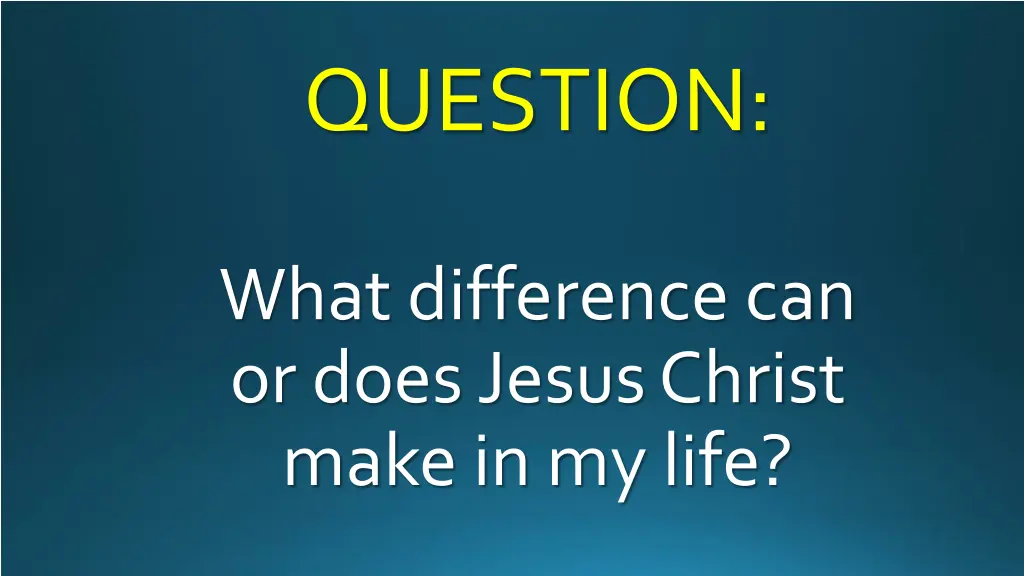 QUESTION:

What difference can or does Jesus Christ make in my life?